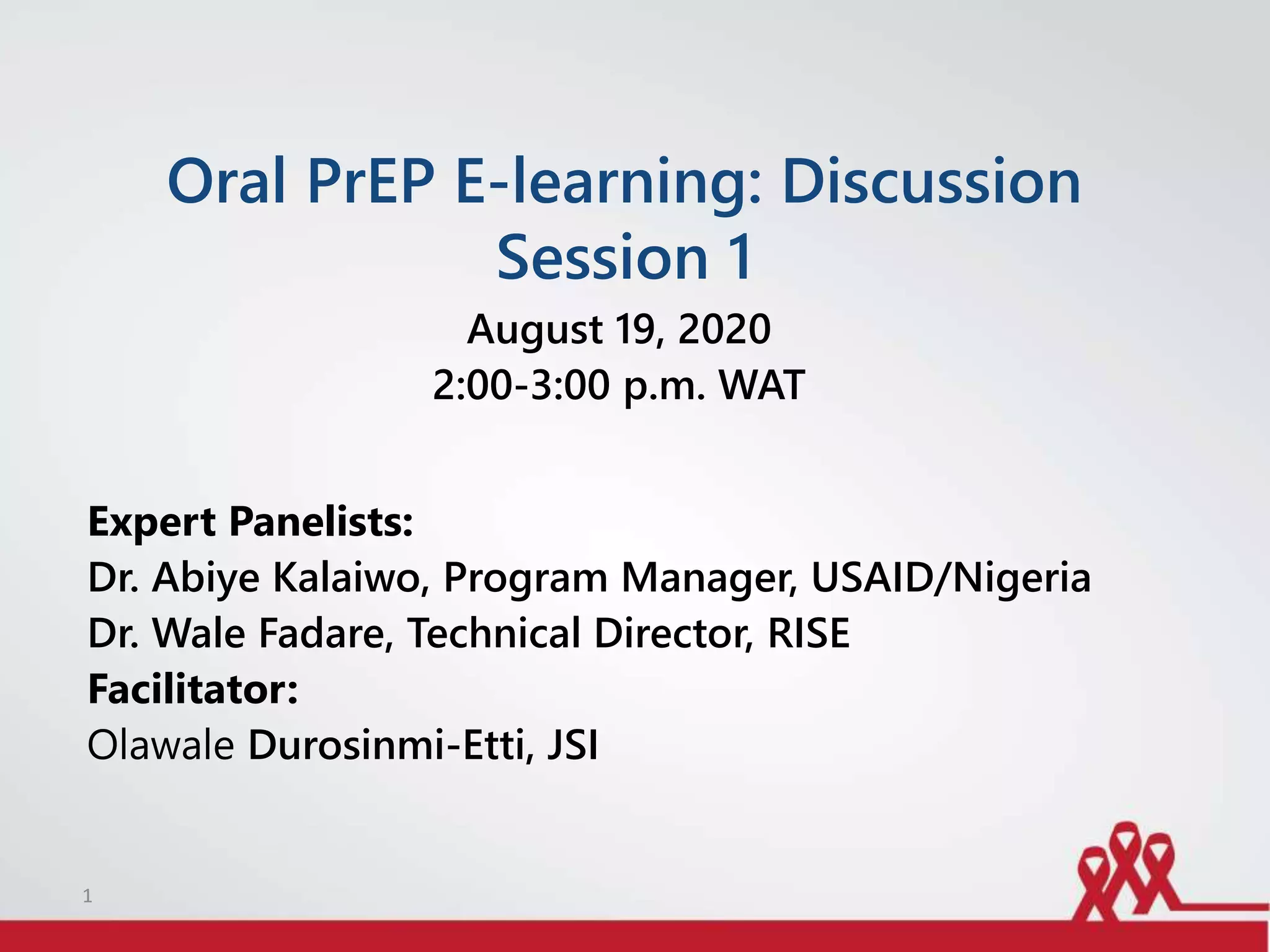 Oral PrEP E-learning: Discussion Session 1

August 19, 2020
2:00-3:00 p.m. WAT

Expert Panelists:
Dr. Abiye Kalaiwo, Program Manager, USAID/Nigeria
Dr. Wale Fadare, Technical Director, RISE
Facilitator:
Olawale Durosinmi-Etti, JSI

1